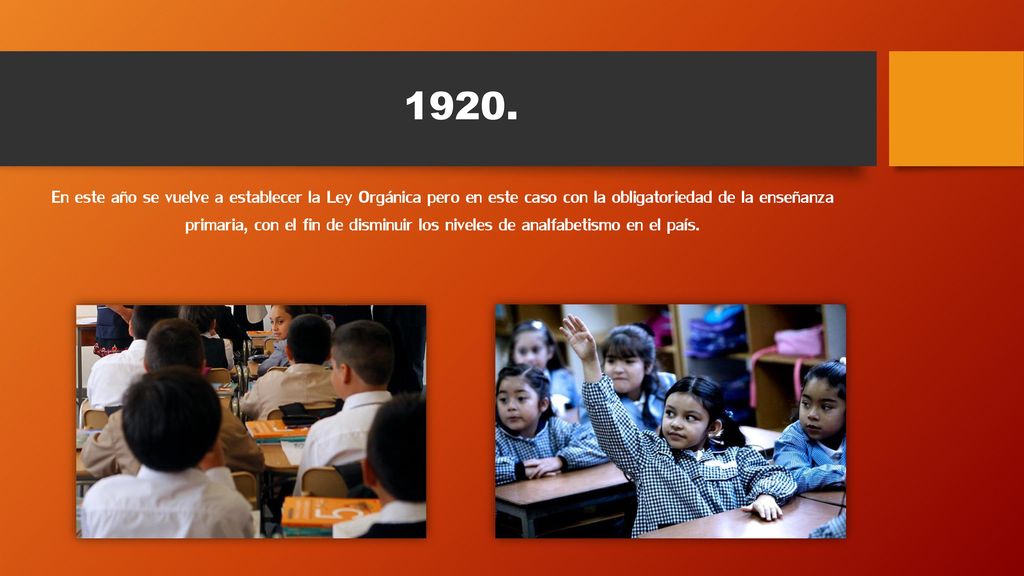 1920.

En este año se vuelve a establecer la Ley Orgánica pero en este caso con la obligatoriedad de la enseñanza primaria, con el fin de disminuir los niveles de analfabetismo en el país.